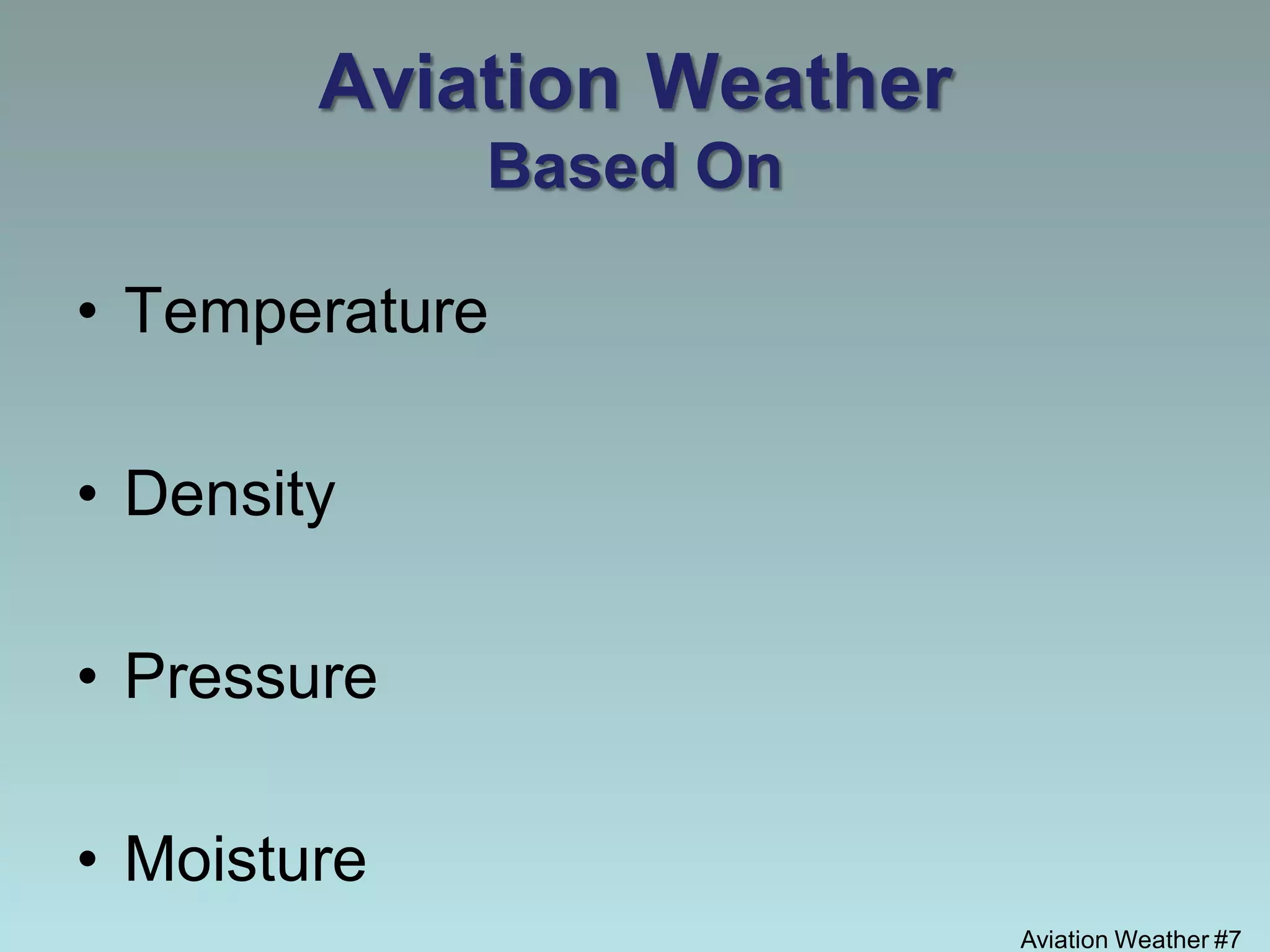 Aviation Weather
Based On

• Temperature

• Density

• Pressure

• Moisture

Aviation Weather #7